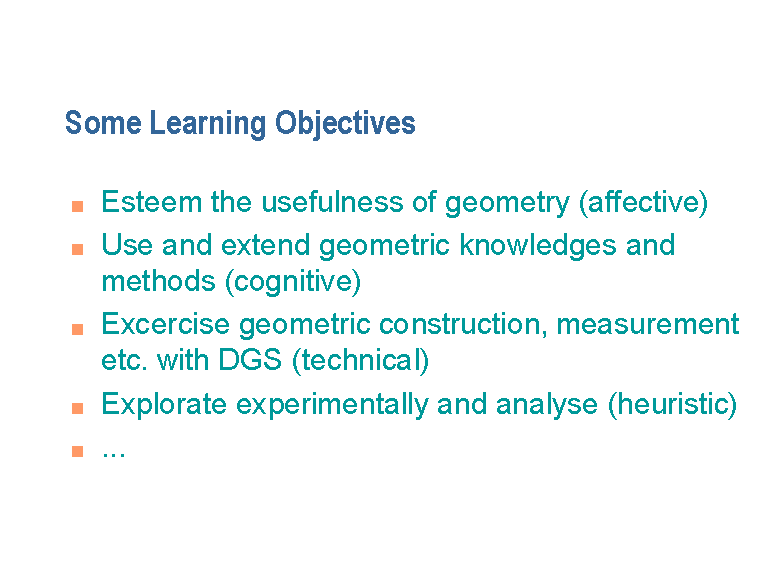 Some Learning Objectives

- Esteem the usefulness of geometry (affective)
- Use and extend geometric knowledges and methods (cognitive)
- Excercise geometric construction, measurement etc. with DGS (technical)
- Explorate experimentally and analyse (heuristic)
- ...